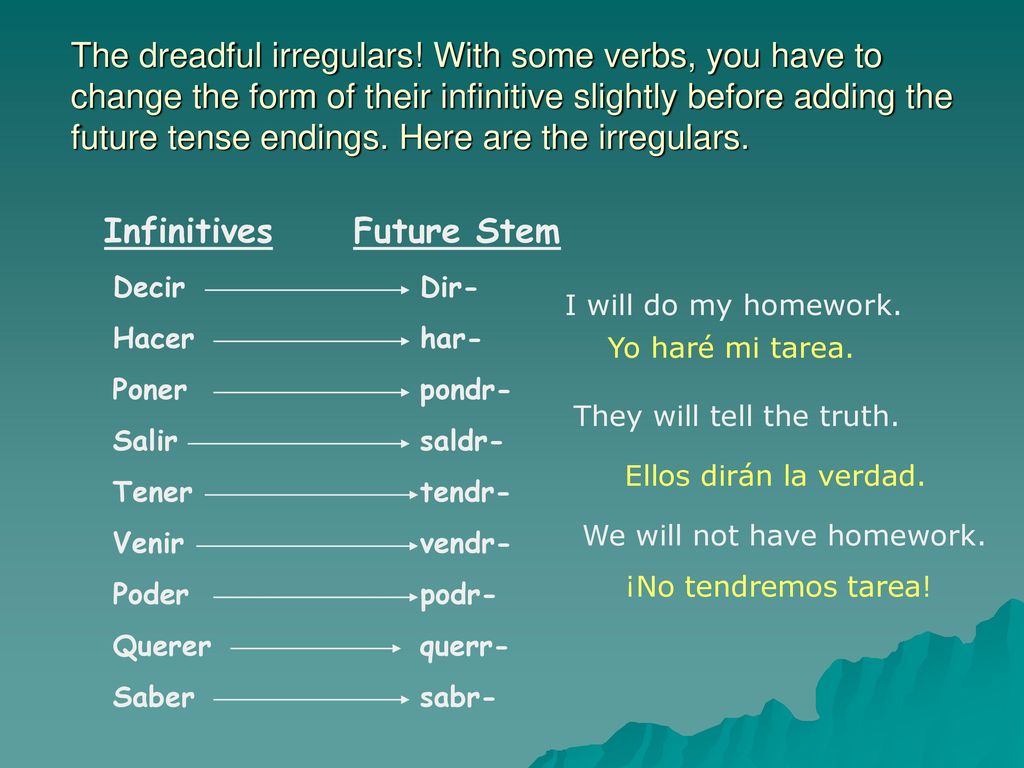 The dreadful irregulars! With some verbs, you have to change the form of their infinitive slightly before adding the future tense endings. Here are the irregulars.

| Infinitives | Future Stem |
|---|---|
| Decir | Dir- |
| Hacer | har- |
| Poner | pondr- |
| Salir | saldr- |
| Tener | tendr- |
| Venir | vendr- |
| Poder | podr- |
| Querer | querr- |
| Saber | sabr- |

I will do my homework.

Yo haré mi tarea.

They will tell the truth.

Ellos dirán la verdad.

We will not have homework.

¡No tendremos tarea!